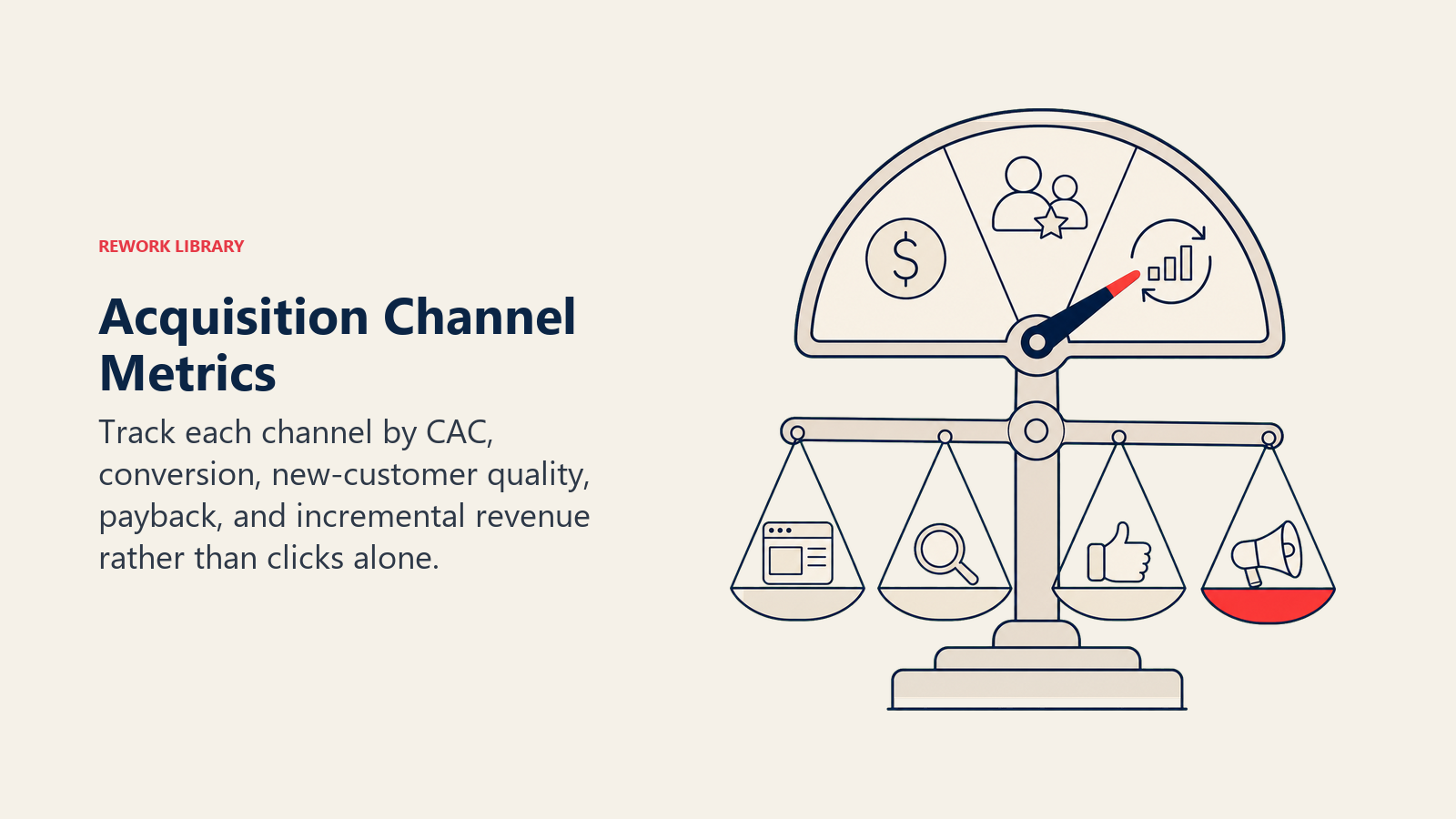 REWORK LIBRARY

Acquisition Channel Metrics

Track each channel by CAC, conversion, new-customer quality, payback, and incremental revenue rather than clicks alone.

$